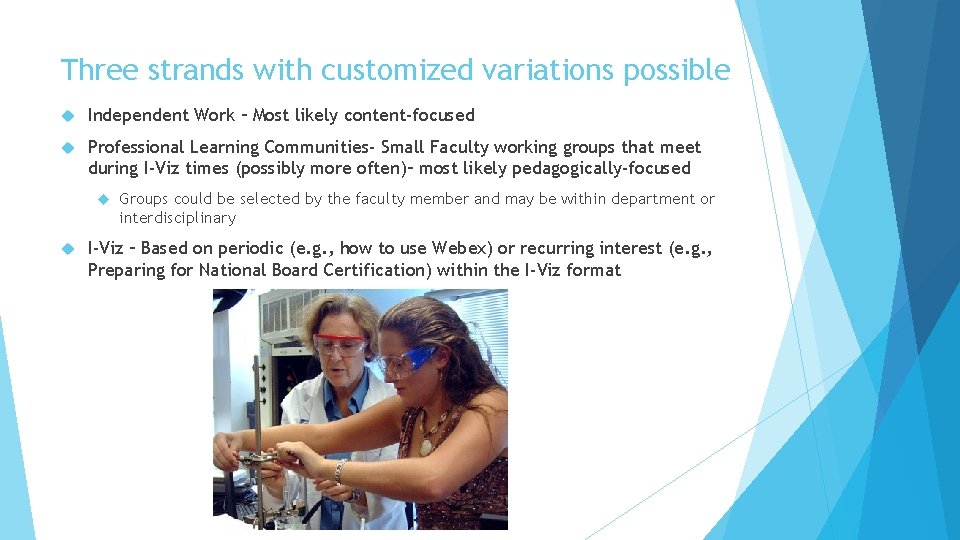 Three strands with customized variations possible

Independent Work – Most likely content-focused

Professional Learning Communities- Small Faculty working groups that meet during I-Viz times (possibly more often)– most likely pedagogically-focused

Groups could be selected by the faculty member and may be within department or interdisciplinary

I-Viz – Based on periodic (e.g., how to use Webex) or recurring interest (e.g., Preparing for National Board Certification) within the I-Viz format